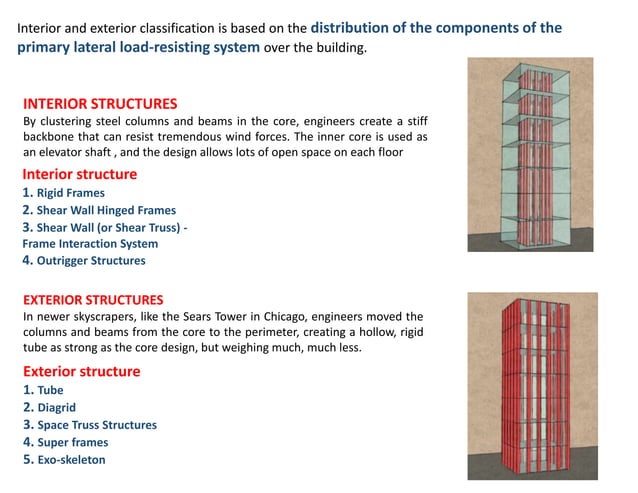 Interior and exterior classification is based on the distribution of the components of the primary lateral load-resisting system over the building.

INTERIOR STRUCTURES
By clustering steel columns and beams in the core, engineers create a stiff backbone that can resist tremendous wind forces. The inner core is used as an elevator shaft , and the design allows lots of open space on each floor

Interior structure
1. Rigid Frames
2. Shear Wall Hinged Frames
3. Shear Wall (or Shear Truss) - Frame Interaction System
4. Outrigger Structures

EXTERIOR STRUCTURES
In newer skyscrapers, like the Sears Tower in Chicago, engineers moved the columns and beams from the core to the perimeter, creating a hollow, rigid tube as strong as the core design, but weighing much, much less.

Exterior structure
1. Tube
2. Diagrid
3. Space Truss Structures
4. Super frames
5. Exo-skeleton